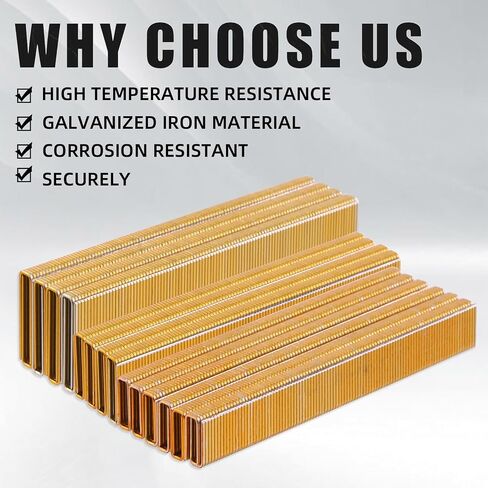 WHY CHOOSE US

☑ HIGH TEMPERATURE RESISTANCE
☑ GALVANIZED IRON MATERIAL
☑ CORROSION RESISTANT
☑ SECURELY